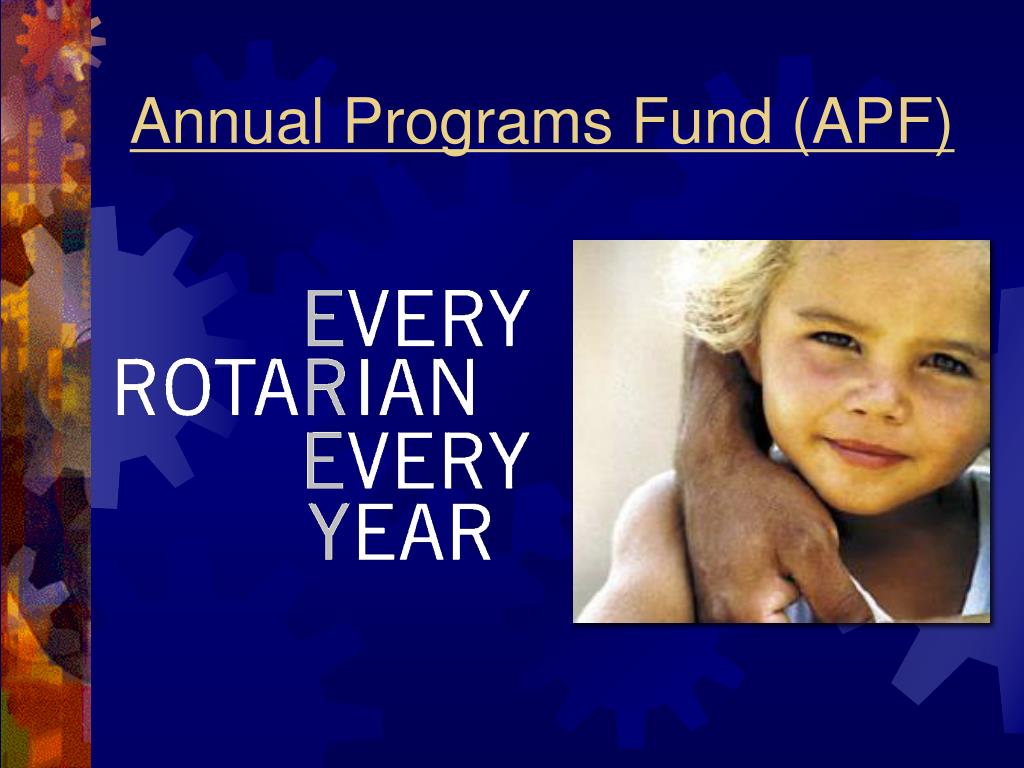 Annual Programs Fund (APF)

EVERY
ROTARIAN
EVERY
YEAR